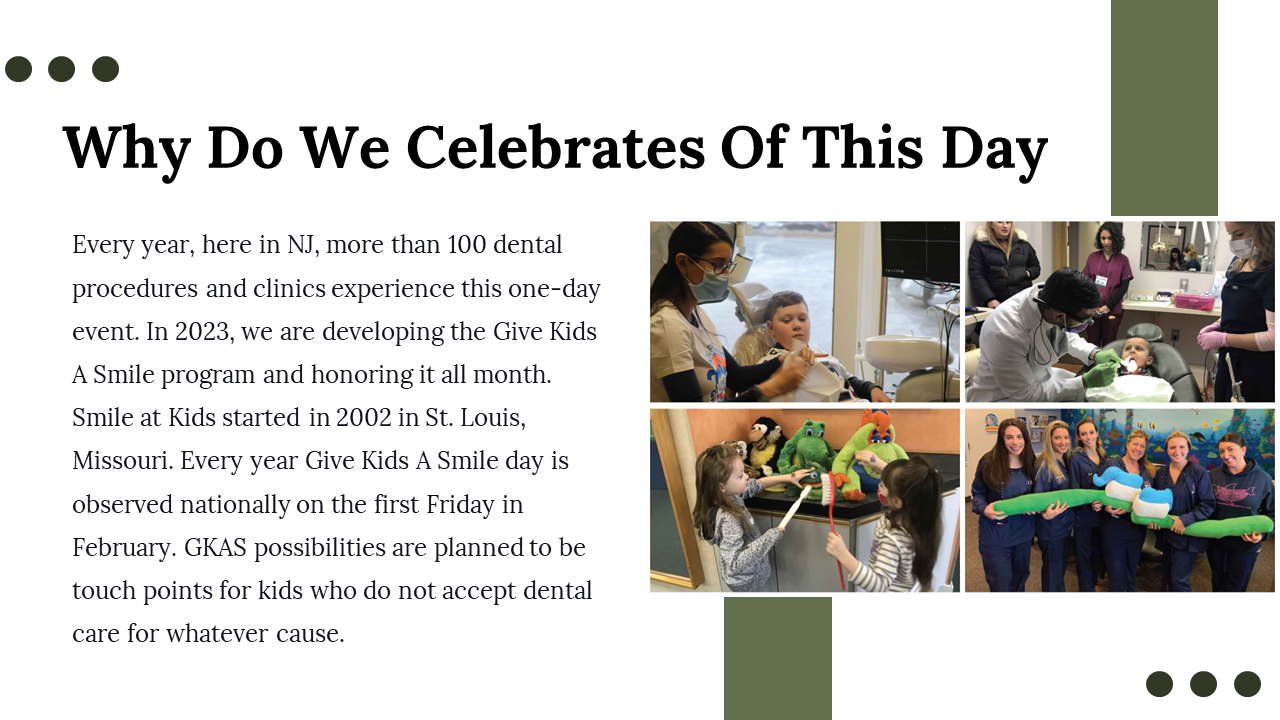 Why Do We Celebrates Of This Day

Every year, here in NJ, more than 100 dental procedures and clinics experience this one-day event. In 2023, we are developing the Give Kids A Smile program and honoring it all month. Smile at Kids started in 2002 in St. Louis, Missouri. Every year Give Kids A Smile day is observed nationally on the first Friday in February. GKAS possibilities are planned to be touch points for kids who do not accept dental care for whatever cause.